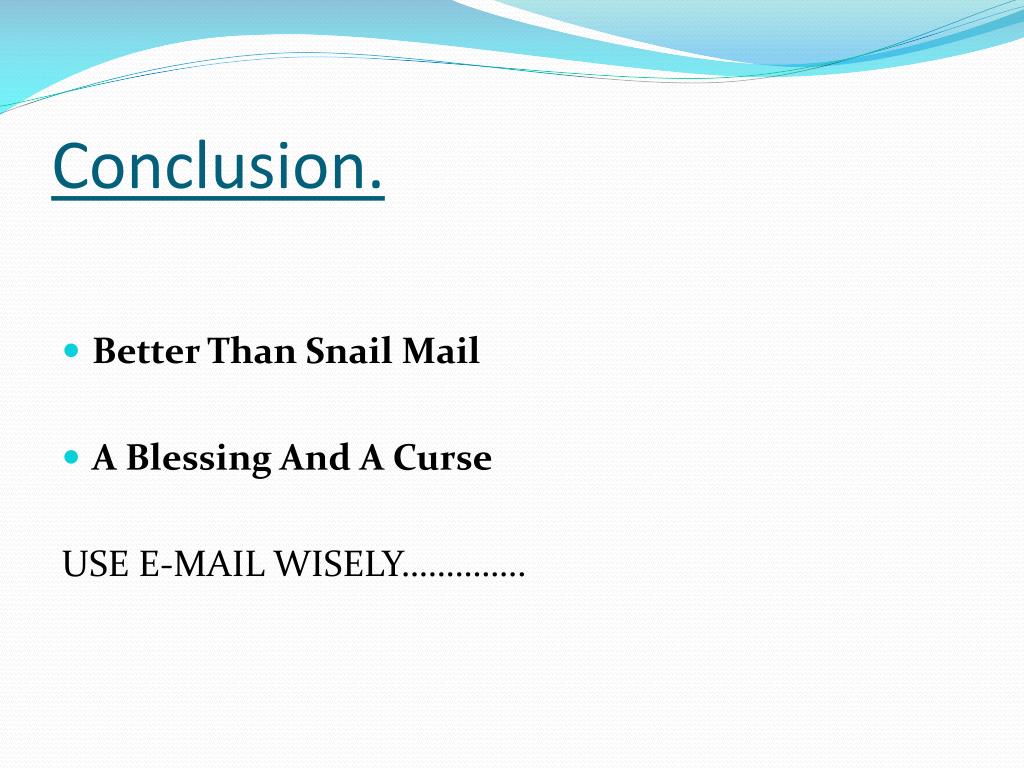 Conclusion.

- Better Than Snail Mail

- A Blessing And A Curse

USE E-MAIL WISELY…………..